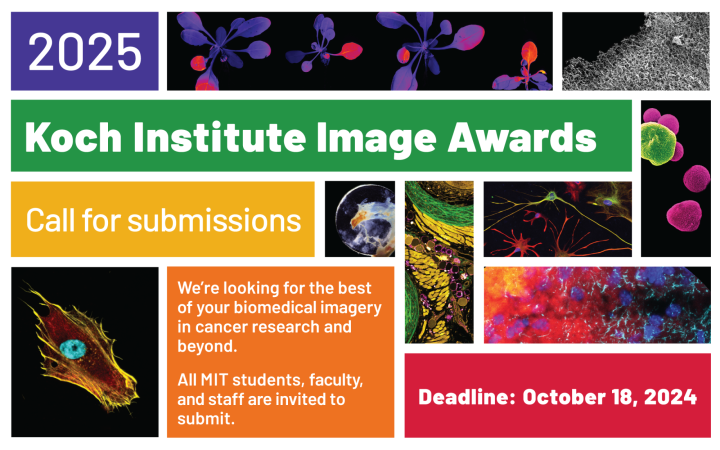 2025

Koch Institute Image Awards

Call for submissions

We're looking for the best of your biomedical imagery in cancer research and beyond.

All MIT students, faculty, and staff are invited to submit.

Deadline: October 18, 2024